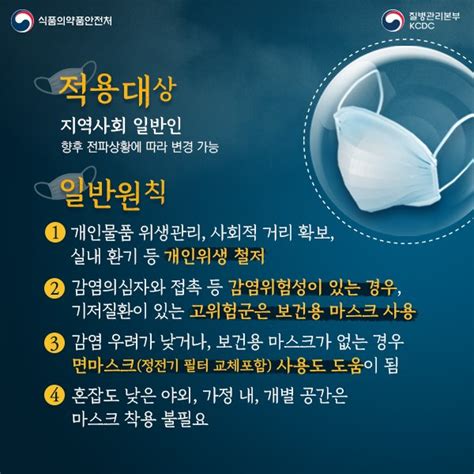 식품의약품안전처

질병관리본부
KCDC

적용대상

지역사회 일반인
향후 전파상황에 따라 변경 가능

일반원칙

1 개인물품 위생관리, 사회적 거리 확보, 실내 환기 등 개인위생 철저

2 감염의심자와 접촉 등 감염위험성이 있는 경우, 기저질환이 있는 고위험군은 보건용 마스크 사용

3 감염 우려가 낮거나, 보건용 마스크가 없는 경우 면마스크(정전기 필터 교체포함) 사용도 도움이 됨

4 혼잡도 낮은 야외, 가정 내, 개별 공간은 마스크 착용 불필요